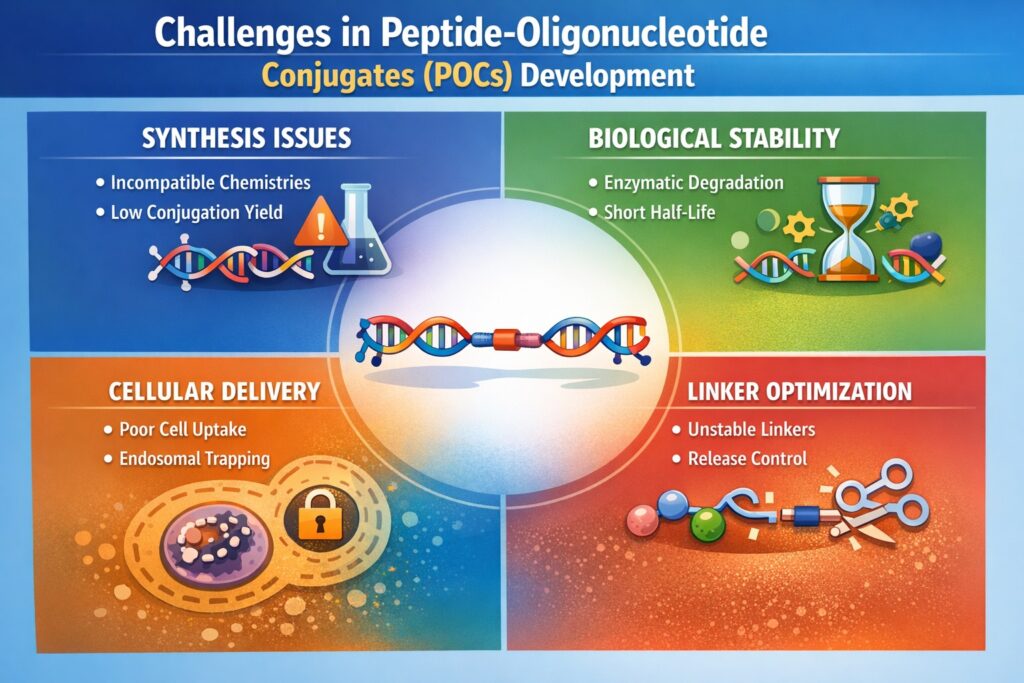 Challenges in Peptide-Oligonucleotide Conjugates (POCs) Development

SYNTHESIS ISSUES
• Incompatible Chemistries
• Low Conjugation Yield

BIOLOGICAL STABILITY
• Enzymatic Degradation
• Short Half-Life

CELLULAR DELIVERY
• Poor Cell Uptake
• Endosomal Trapping

LINKER OPTIMIZATION
• Unstable Linkers
• Release Control